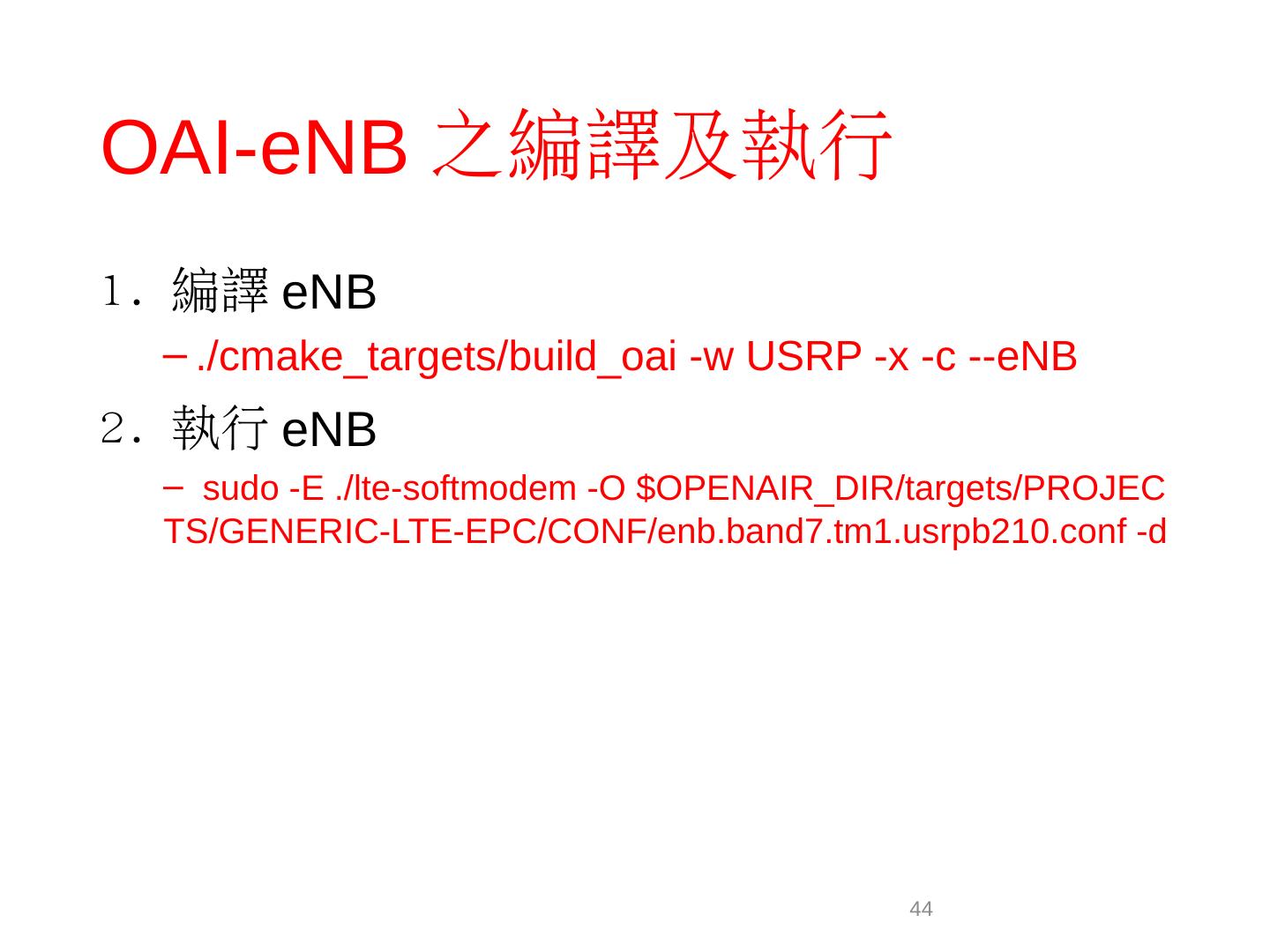 OAI-eNB 之編譯及執行

1. 編譯 eNB

– ./cmake_targets/build_oai -w USRP -x -c --eNB

2. 執行 eNB

– sudo -E ./lte-softmodem -O $OPENAIR_DIR/targets/PROJECTS/GENERIC-LTE-EPC/CONF/enb.band7.tm1.usrpb210.conf -d

44